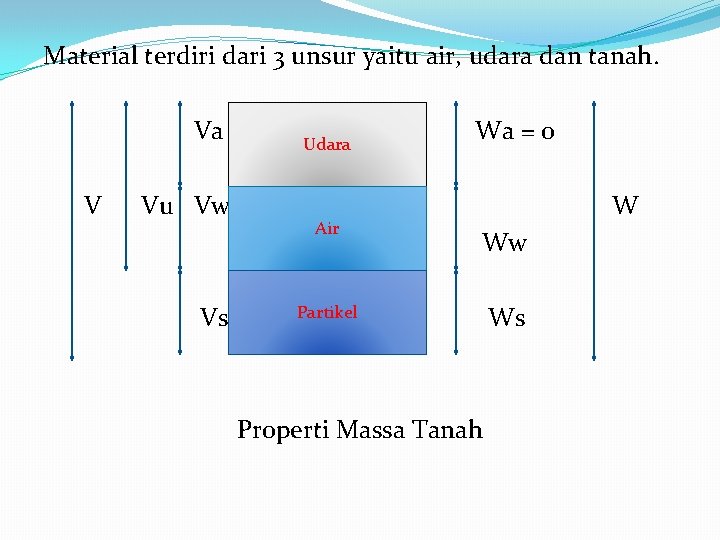 Material terdiri dari 3 unsur yaitu air, udara dan tanah.

V

Vu

Va

Vw

Vs

Udara

Air

Partikel

Wa = 0

Ww

Ws

W

Properti Massa Tanah